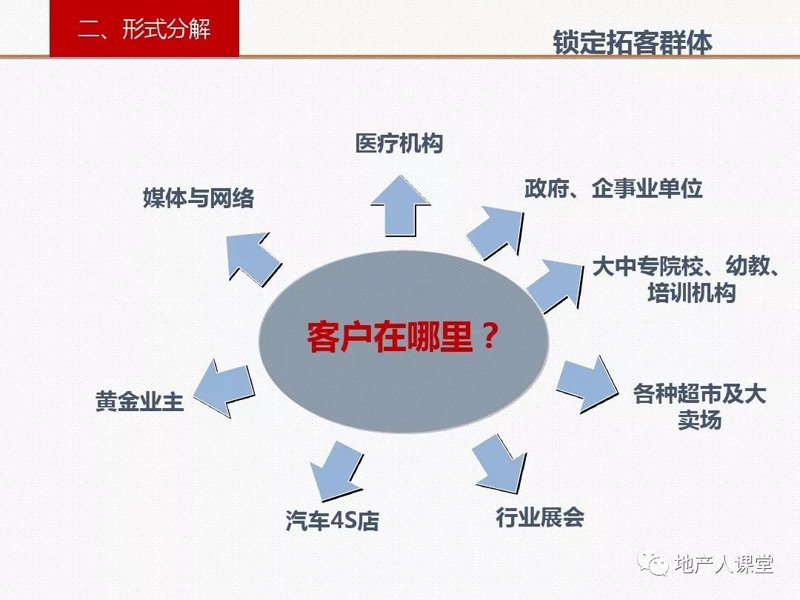 二、形式分解

锁定拓客群体

医疗机构

媒体与网络

政府、企事业单位

大中专院校、幼教、培训机构

客户在哪里？

黄金业主

各种超市及大卖场

汽车4S店

行业展会

地产人课堂